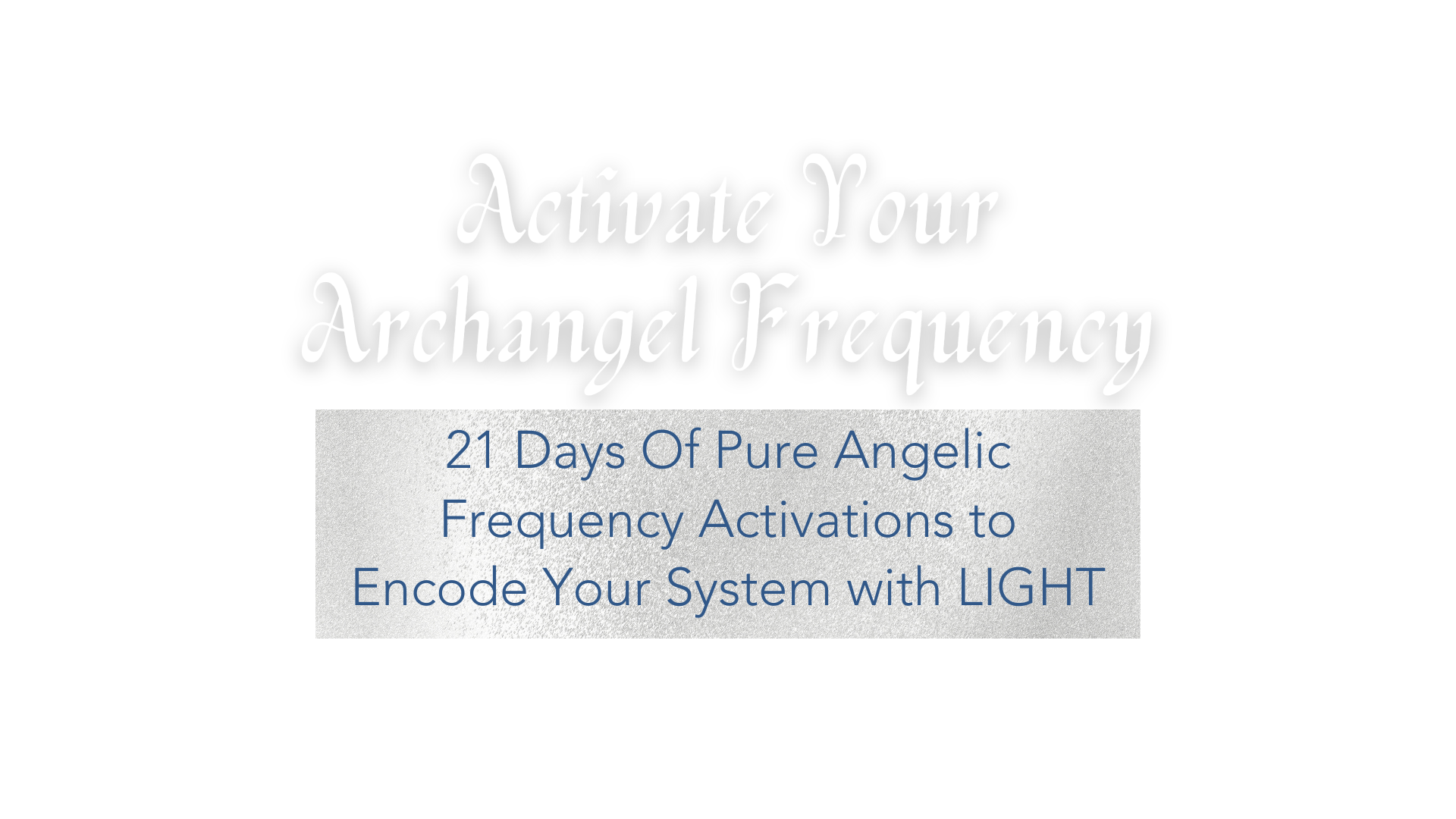 Activate Your Archangel Frequency

21 Days Of Pure Angelic Frequency Activations to Encode Your System with LIGHT